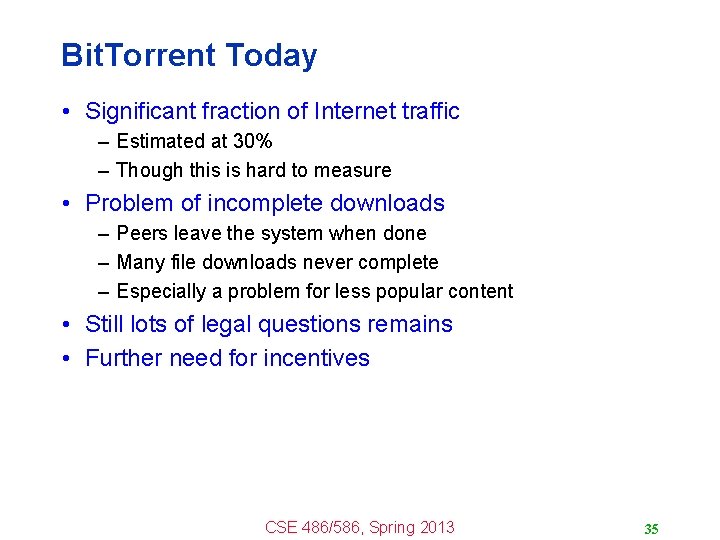 BitTorrent Today

• Significant fraction of Internet traffic
– Estimated at 30%
– Though this is hard to measure

• Problem of incomplete downloads
– Peers leave the system when done
– Many file downloads never complete
– Especially a problem for less popular content

• Still lots of legal questions remains

• Further need for incentives

CSE 486/586, Spring 2013

35